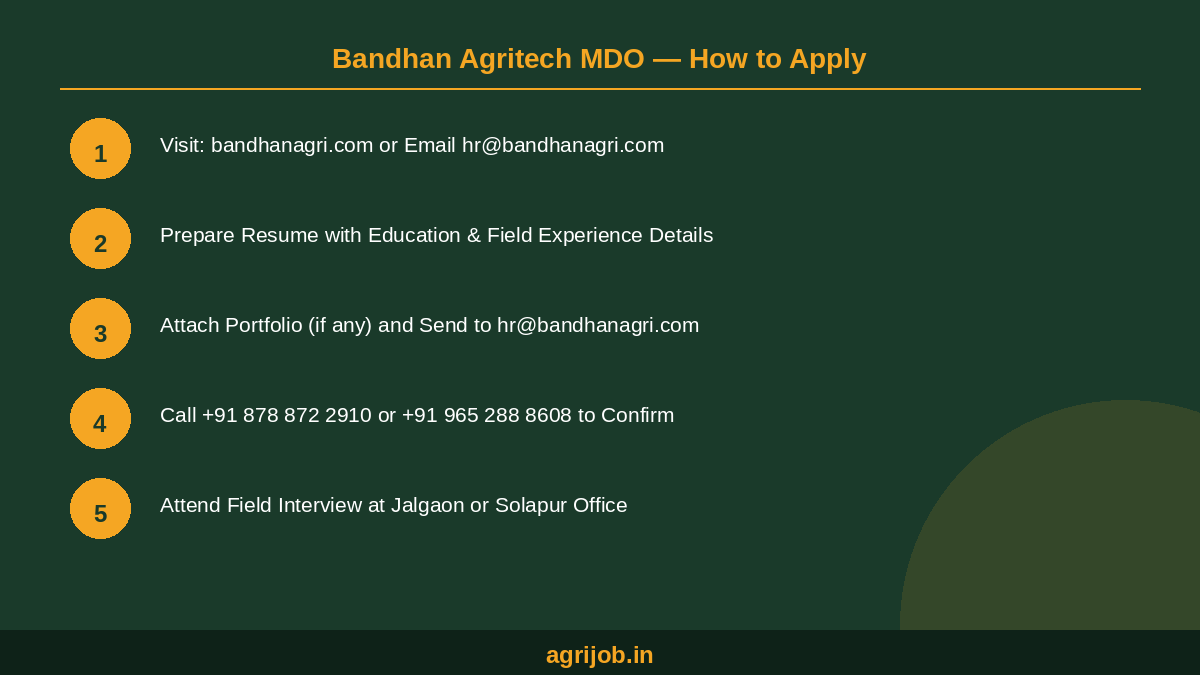 Bandhan Agritech MDO — How to Apply

1 Visit: bandhanagri.com or Email hr@bandhanagri.com

2 Prepare Resume with Education & Field Experience Details

3 Attach Portfolio (if any) and Send to hr@bandhanagri.com

4 Call +91 878 872 2910 or +91 965 288 8608 to Confirm

5 Attend Field Interview at Jalgaon or Solapur Office

agrijob.in